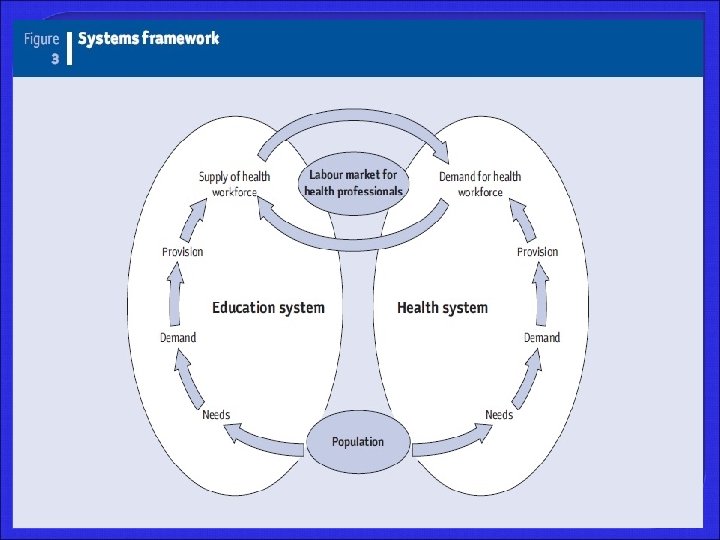 Figure 3 Systems framework

Supply of health workforce

Labour market for health professionals

Demand for health workforce

Provision

Provision

Education system

Health system

Demand

Demand

Needs

Needs

Population